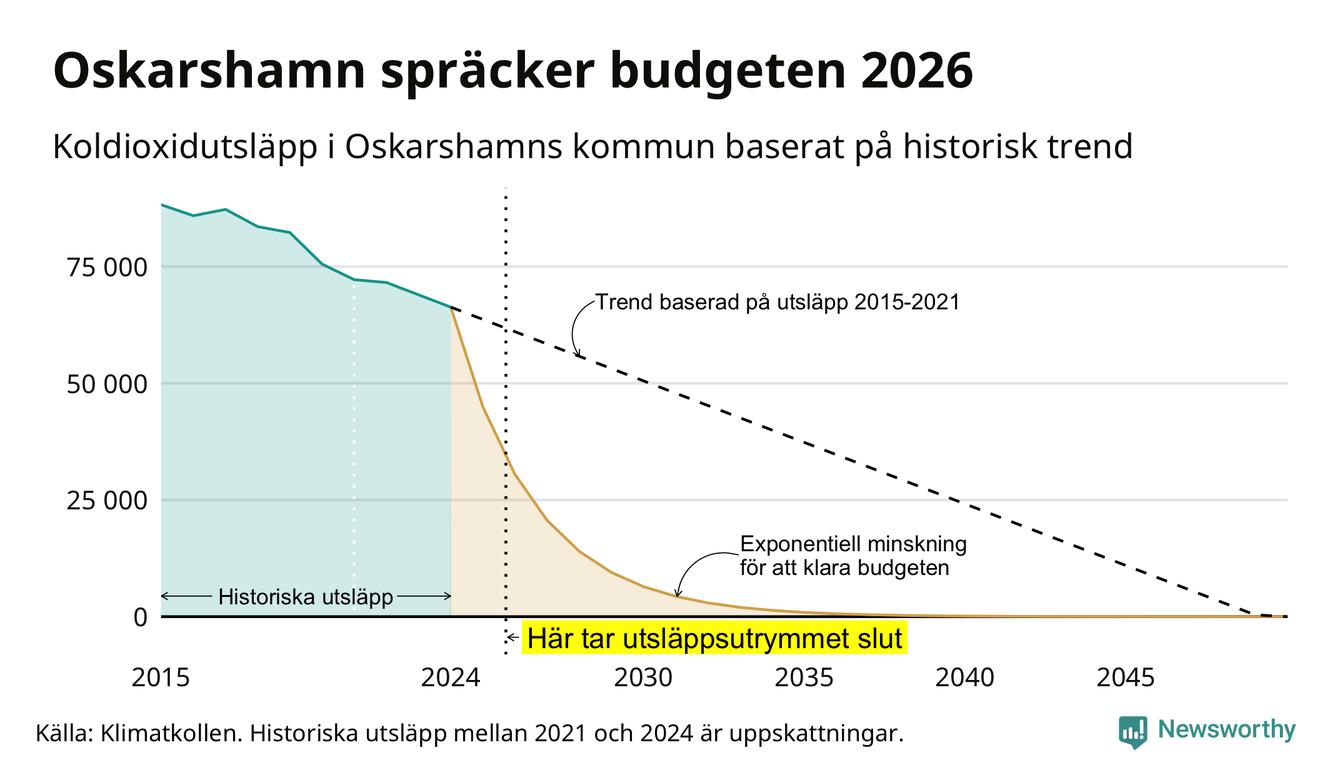 Oskarshamn spräcker budgeten 2026

Koldioxidutsläpp i Oskarshamns kommun baserat på historisk trend

75 000
50 000
25 000
0

Trend baserad på utsläpp 2015-2021

Exponentiell minskning för att klara budgeten

Historiska utsläpp

Här tar utsläppsutrymmet slut

2015
2024
2030
2035
2040
2045

Källa: Klimatkollen. Historiska utsläpp mellan 2021 och 2024 är uppskattningar.

Newsworthy